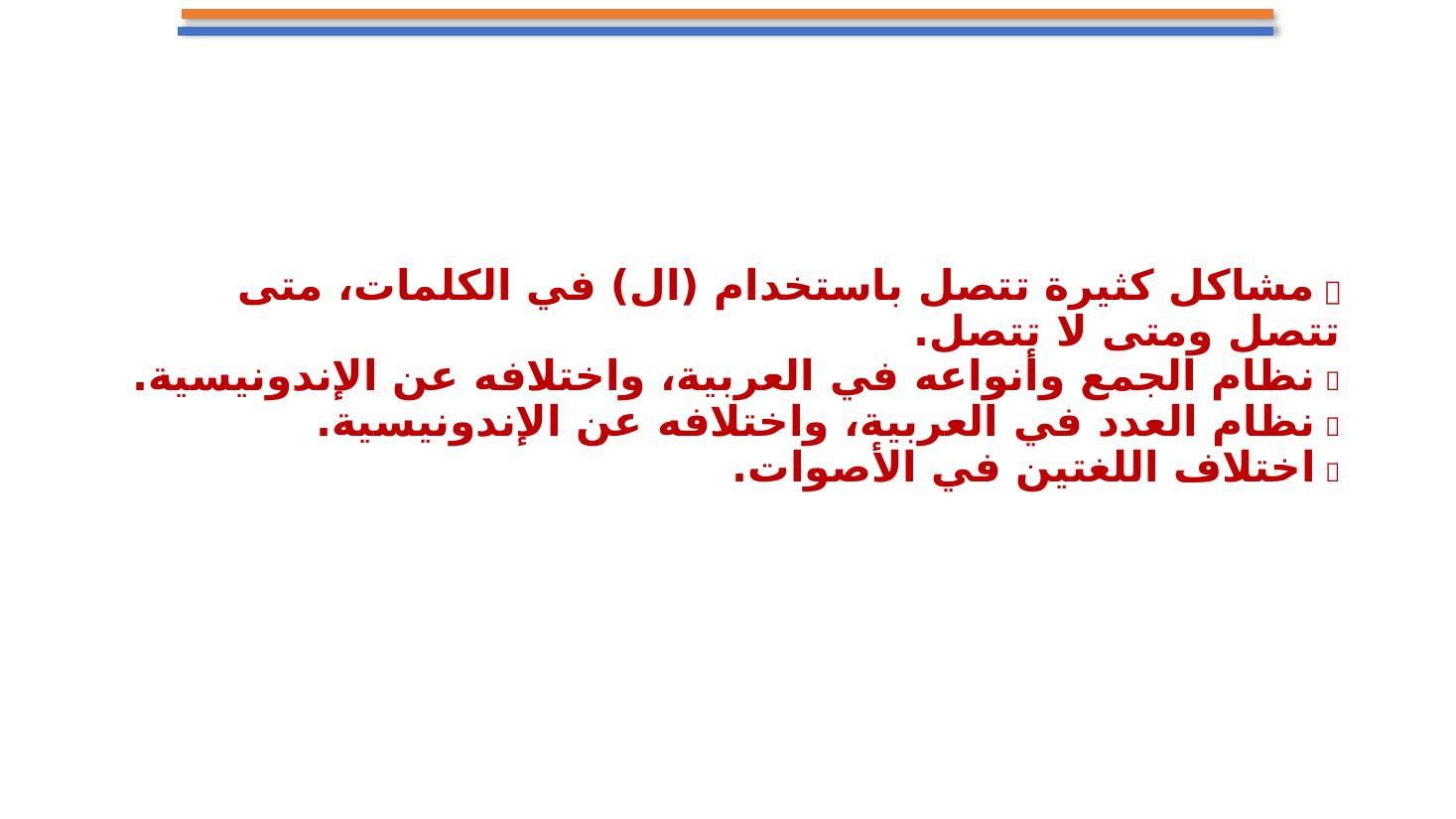 مشاكل كثيرة تتصل باستخدام (ال) في الكلمات، متى تتصل ومتى لا تتصل.
نظام الجمع وأنواعه في العربية، واختلافه عن الإندونيسية.
نظام العدد في العربية، واختلافه عن الإندونيسية.
اختلاف اللغتين في الأصوات.